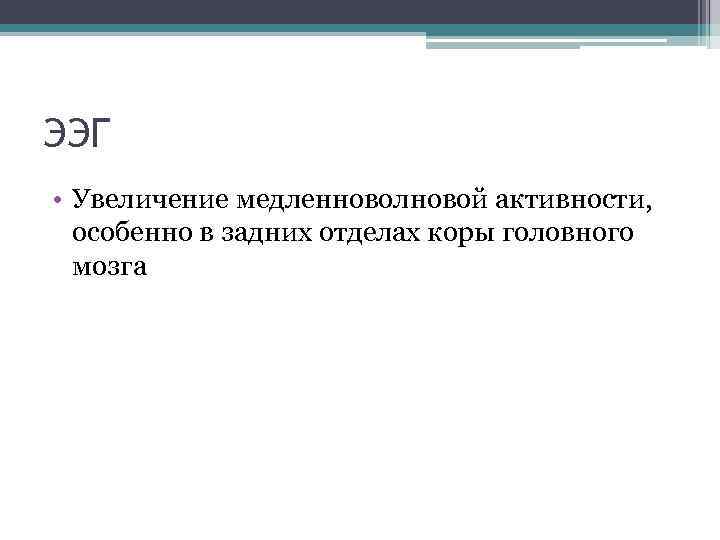 ЭЭГ

• Увеличение медленноволновой активности, особенно в задних отделах коры головного мозга